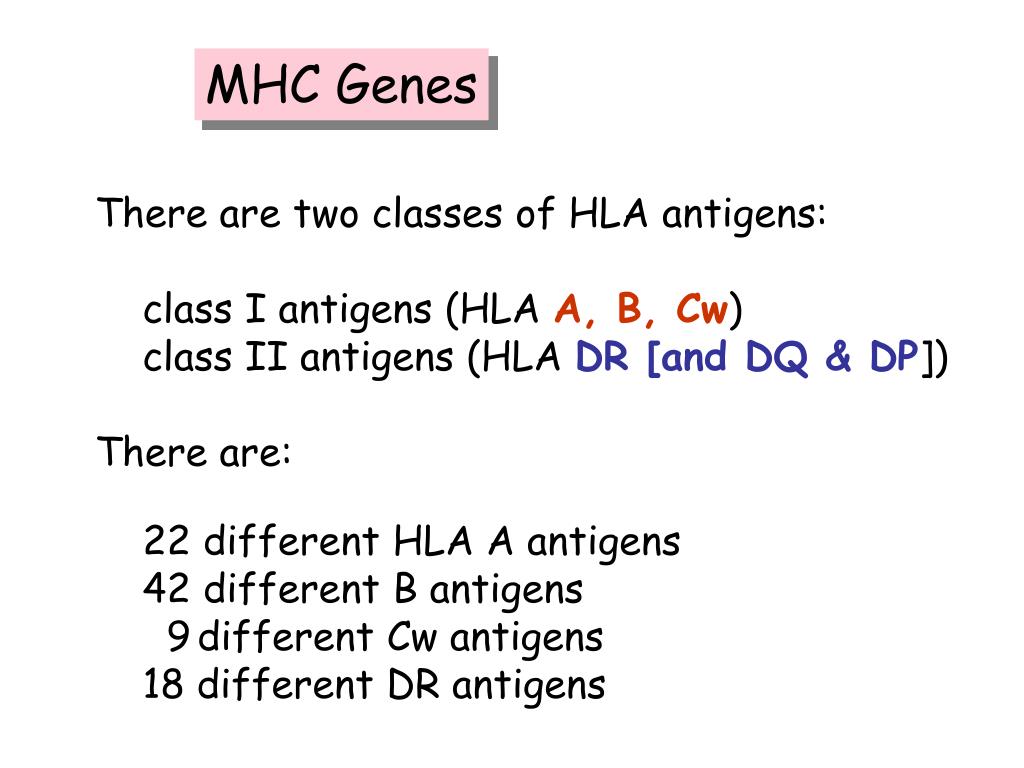 MHC Genes

There are two classes of HLA antigens:

class I antigens (HLA A, B, Cw)
class II antigens (HLA DR [and DQ & DP])

There are:

22 different HLA A antigens
42 different B antigens
9 different Cw antigens
18 different DR antigens